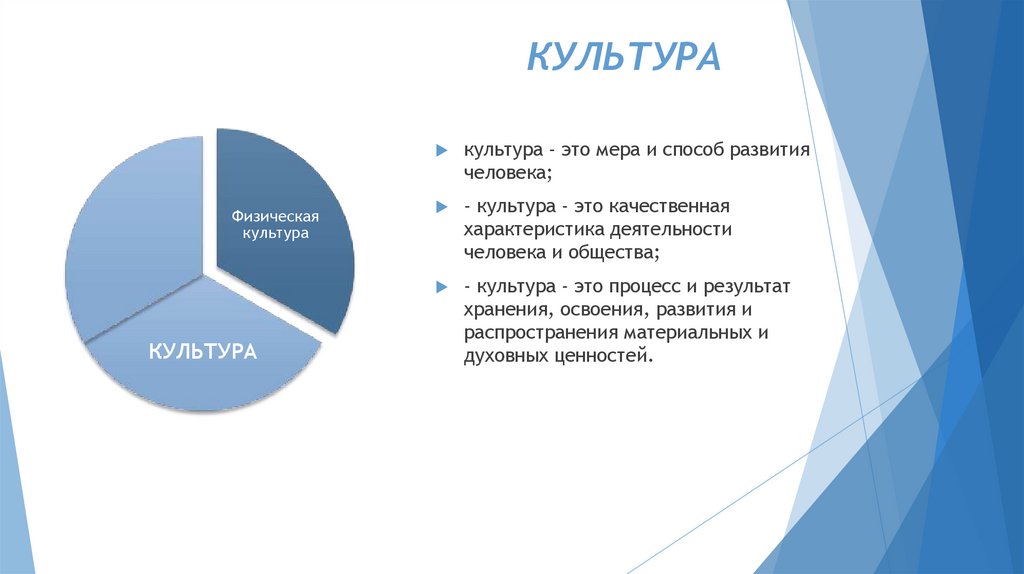 КУЛЬТУРА

Физическая культура

КУЛЬТУРА

культура - это мера и способ развития человека;

- культура - это качественная характеристика деятельности человека и общества;

- культура - это процесс и результат хранения, освоения, развития и распространения материальных и духовных ценностей.